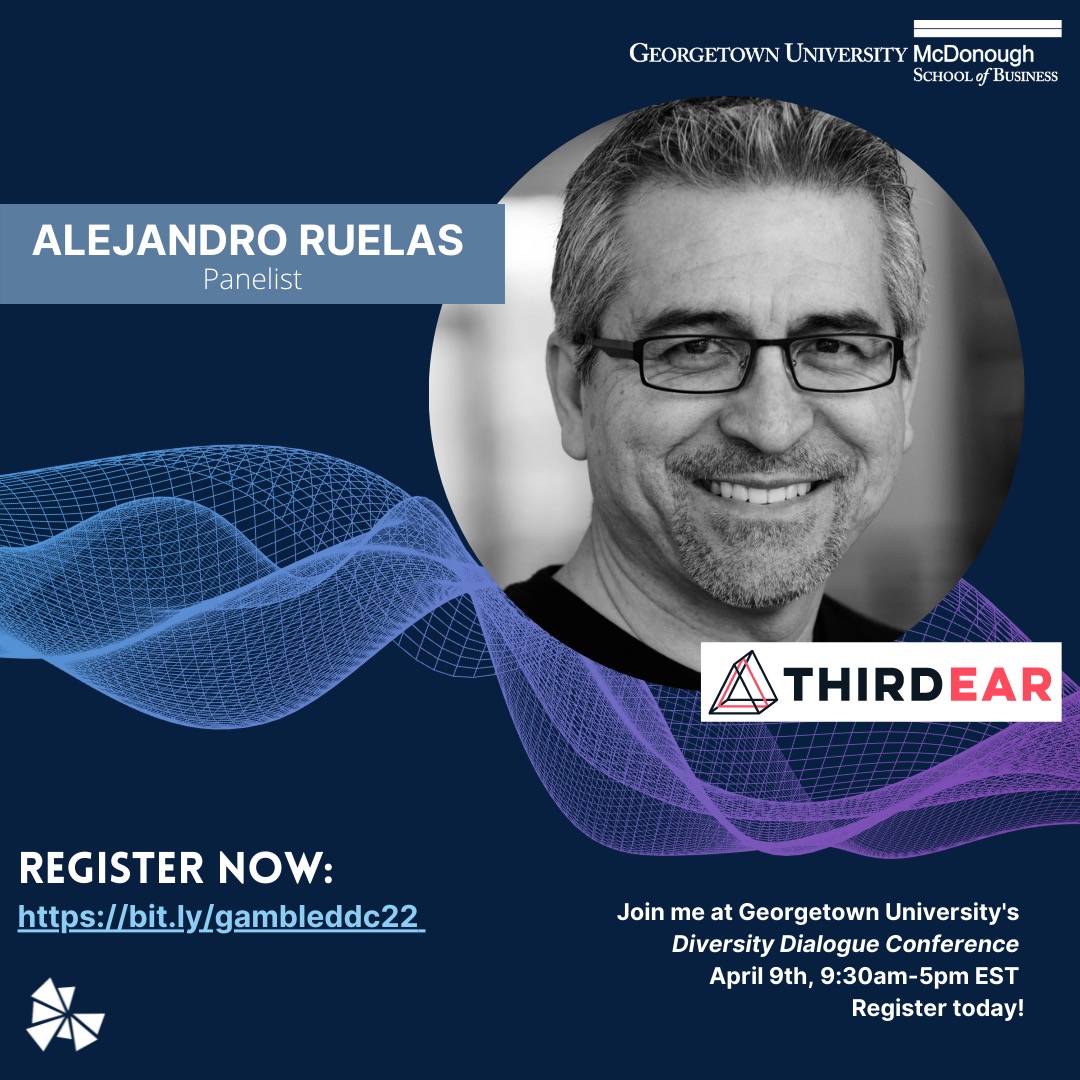 GEORGETOWN UNIVERSITY McDonough
SCHOOL of BUSINESS

ALEJANDRO RUELAS
Panelist

THIRDEAR

REGISTER NOW:
https://bit.ly/gambleddc22

Join me at Georgetown University's
Diversity Dialogue Conference
April 9th, 9:30am-5pm EST
Register today!